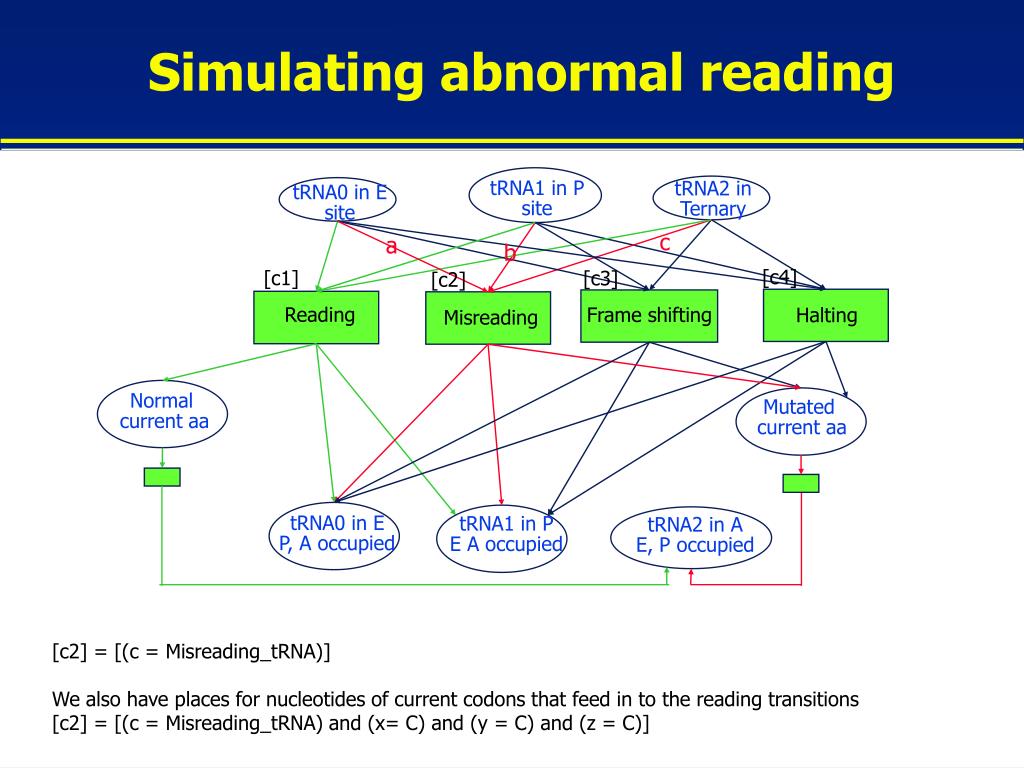 Simulating abnormal reading

tRNA0 in E site

tRNA1 in P site

tRNA2 in Ternary

a

b

c

[c1]

[c2]

[c3]

[c4]

Reading

Misreading

Frame shifting

Halting

Normal current aa

Mutated current aa

tRNA0 in E P, A occupied

tRNA1 in P E A occupied

tRNA2 in A E, P occupied

[c2] = [(c = Misreading_tRNA)]

We also have places for nucleotides of current codons that feed in to the reading transitions
[c2] = [(c = Misreading_tRNA) and (x= C) and (y = C) and (z = C)]